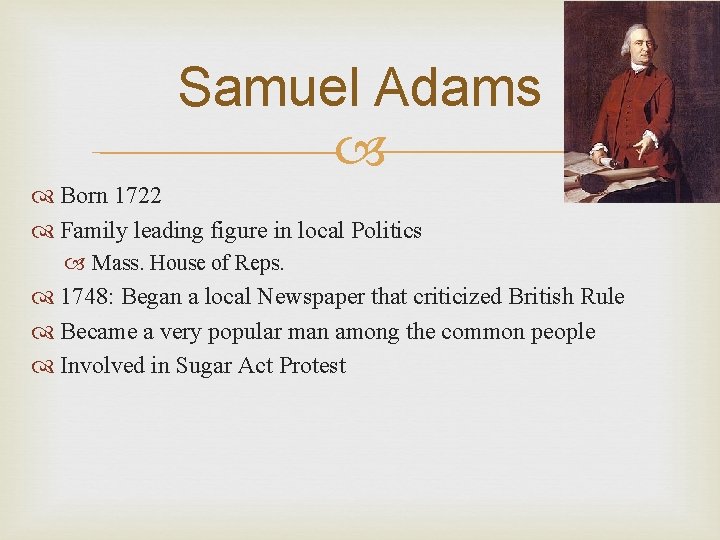 Samuel Adams

Born 1722

Family leading figure in local Politics

Mass. House of Reps.

1748: Began a local Newspaper that criticized British Rule

Became a very popular man among the common people

Involved in Sugar Act Protest